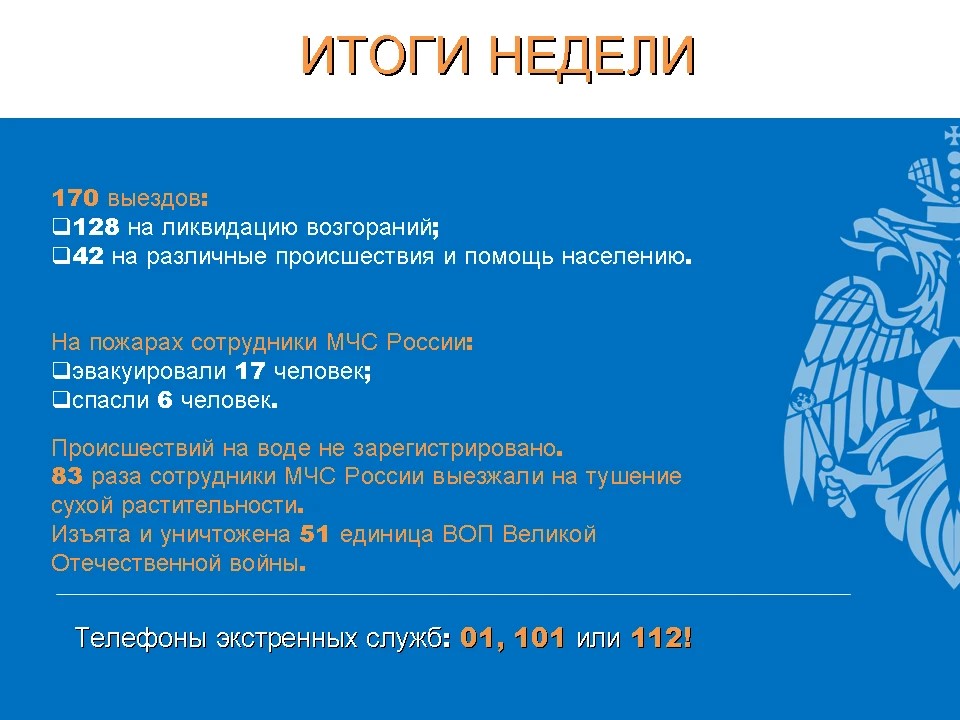 ИТОГИ НЕДЕЛИ

170 выездов:
❑128 на ликвидацию возгораний;
❑42 на различные происшествия и помощь населению.

На пожарах сотрудники МЧС России:
❑эвакуировали 17 человек;
❑спасли 6 человек.

Происшествий на воде не зарегистрировано.
83 раза сотрудники МЧС России выезжали на тушение сухой растительности.
Изъята и уничтожена 51 единица ВОП Великой Отечественной войны.

Телефоны экстренных служб: 01, 101 или 112!